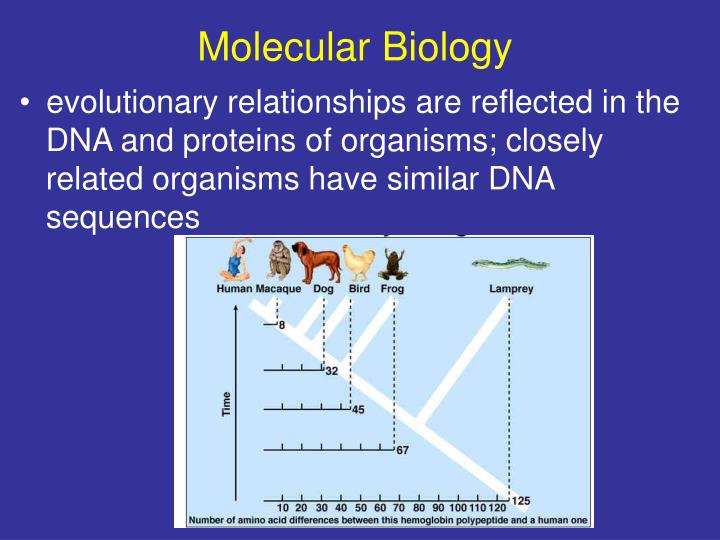 Molecular Biology

• evolutionary relationships are reflected in the DNA and proteins of organisms; closely related organisms have similar DNA sequences

Human Macaque Dog Bird Frog Lamprey

Time

8

32

45

67

125

10 20 30 40 50 60 70 80 90 100 110 120

Number of amino acid differences between this hemoglobin polypeptide and a human one